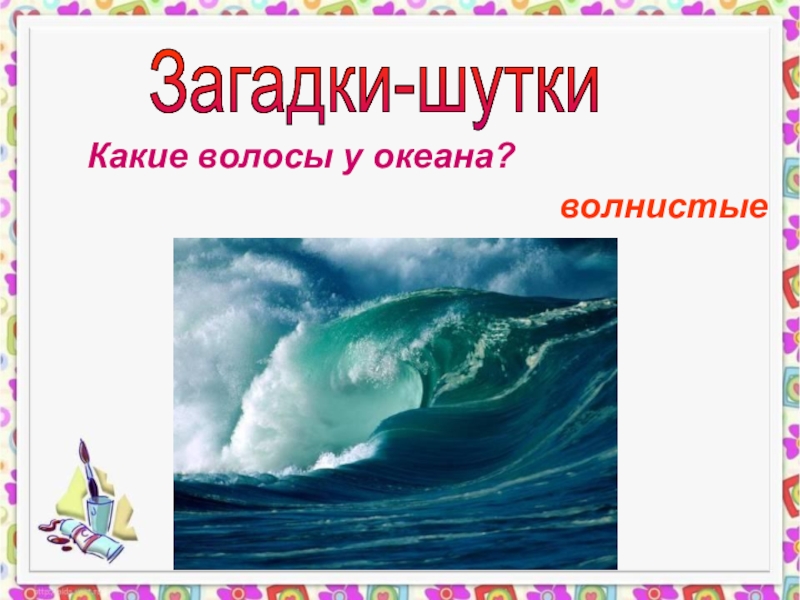 Загадки-шутки

Какие волосы у океана?

волнистые